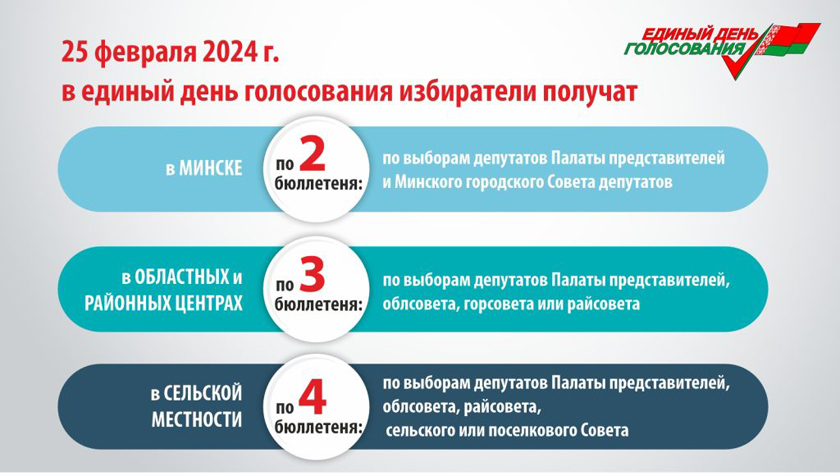 25 февраля 2024 г.
в единый день голосования избиратели получат

ЕДИНЫЙ ДЕНЬ ГОЛОСОВАНИЯ

в МИНСКЕ

по 2 бюллетеня:

по выборам депутатов Палаты представителей и Минского городского Совета депутатов

в ОБЛАСТНЫХ и РАЙОННЫХ ЦЕНТРАХ

по 3 бюллетеня:

по выборам депутатов Палаты представителей, облсовета, горсовета или райсовета

в СЕЛЬСКОЙ МЕСТНОСТИ

по 4 бюллетеня:

по выборам депутатов Палаты представителей, облсовета, райсовета, сельского или поселкового Совета